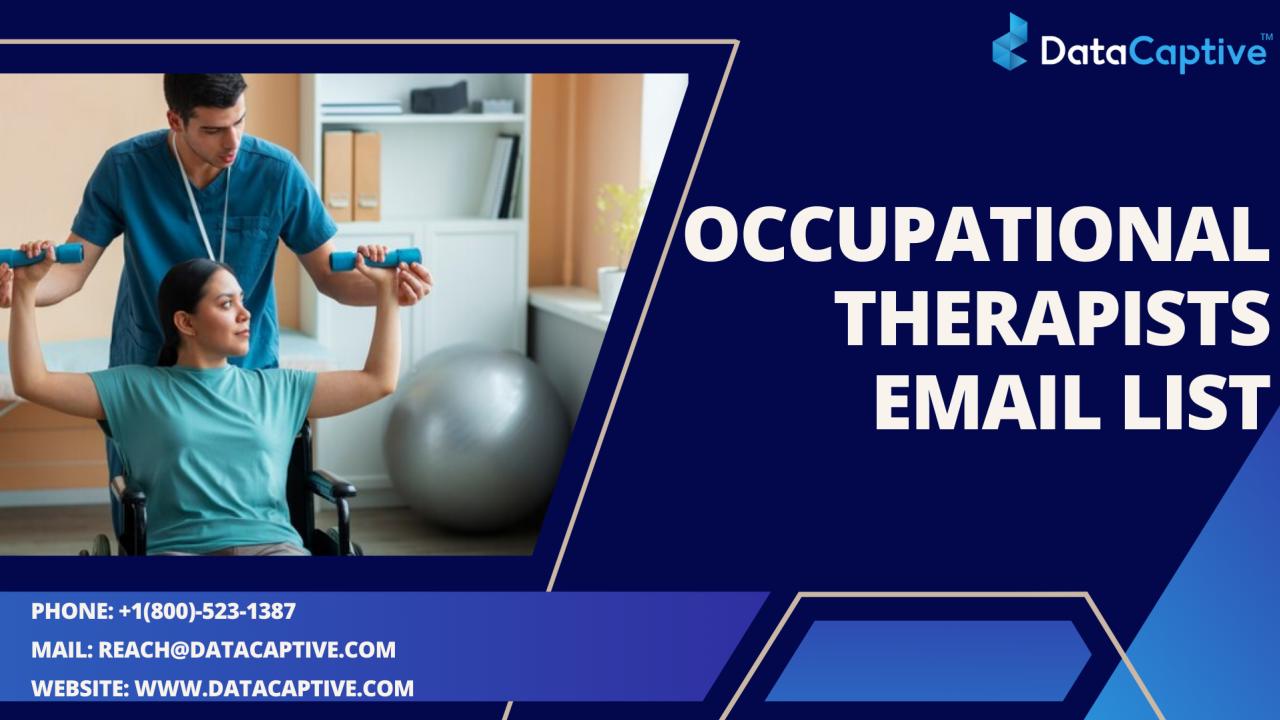 DataCaptive™

OCCUPATIONAL THERAPISTS EMAIL LIST

PHONE: +1(800)-523-1387
MAIL: REACH@DATACAPTIVE.COM
WEBSITE: WWW.DATACAPTIVE.COM